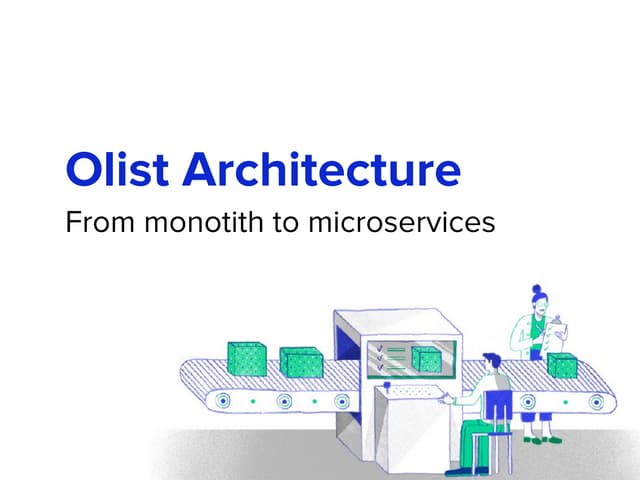 Olist Architecture

From monotith to microservices